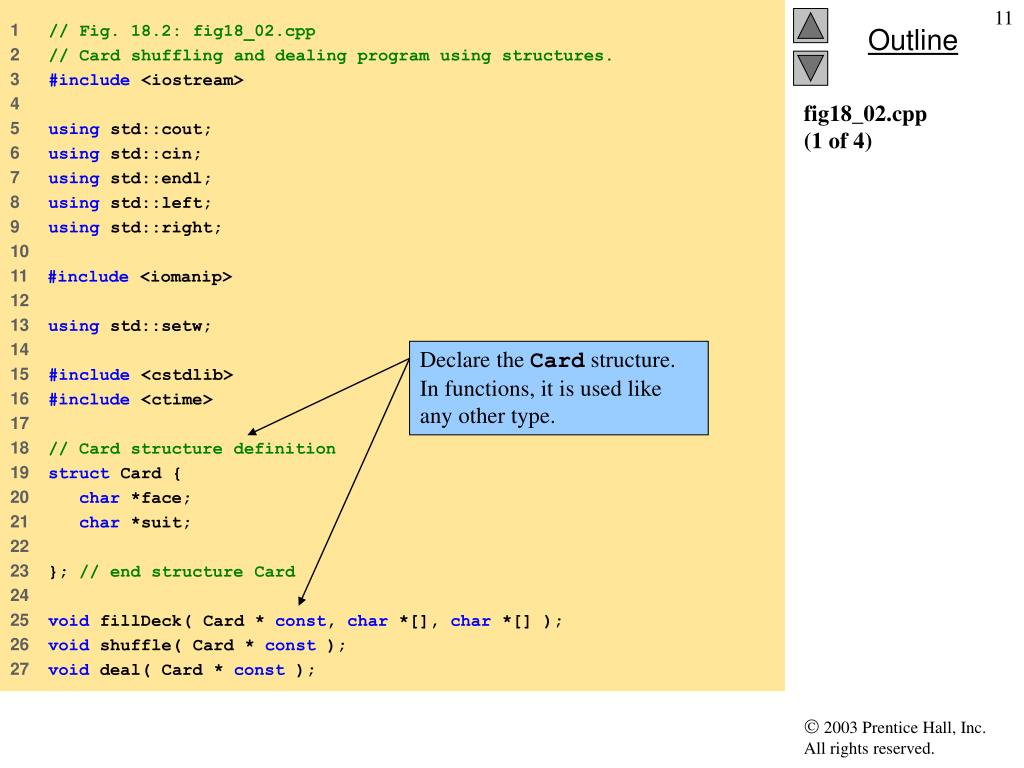 1 // Fig. 18.2: fig18_02.cpp
2 // Card shuffling and dealing program using structures.
3 #include <iostream>
4
5 using std::cout;
6 using std::cin;
7 using std::endl;
8 using std::left;
9 using std::right;
10
11 #include <iomanip>
12
13 using std::setw;
14
15 #include <cstdlib>
16 #include <ctime>
17
18 // Card structure definition
19 struct Card {
20 char *face;
21 char *suit;
22
23 }; // end structure Card
24
25 void fillDeck( Card * const, char *[], char *[] );
26 void shuffle( Card * const );
27 void deal( Card * const );

Declare the Card structure. In functions, it is used like any other type.

11

Outline

fig18_02.cpp
(1 of 4)

© 2003 Prentice Hall, Inc.
All rights reserved.